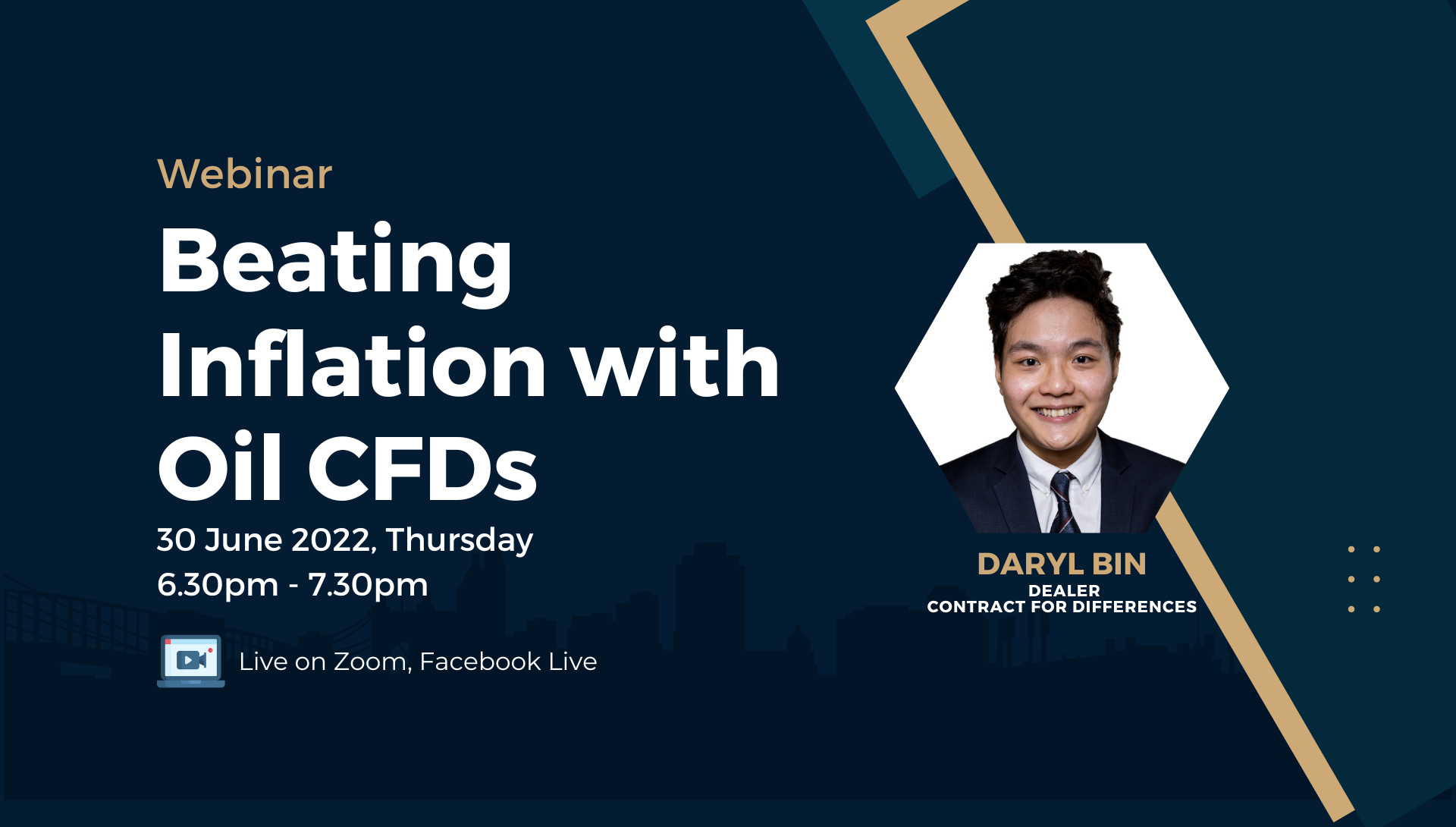 Webinar

Beating Inflation with Oil CFDs

30 June 2022, Thursday
6.30pm - 7.30pm

Live on Zoom, Facebook Live

DARYL BIN
DEALER
CONTRACT FOR DIFFERENCES